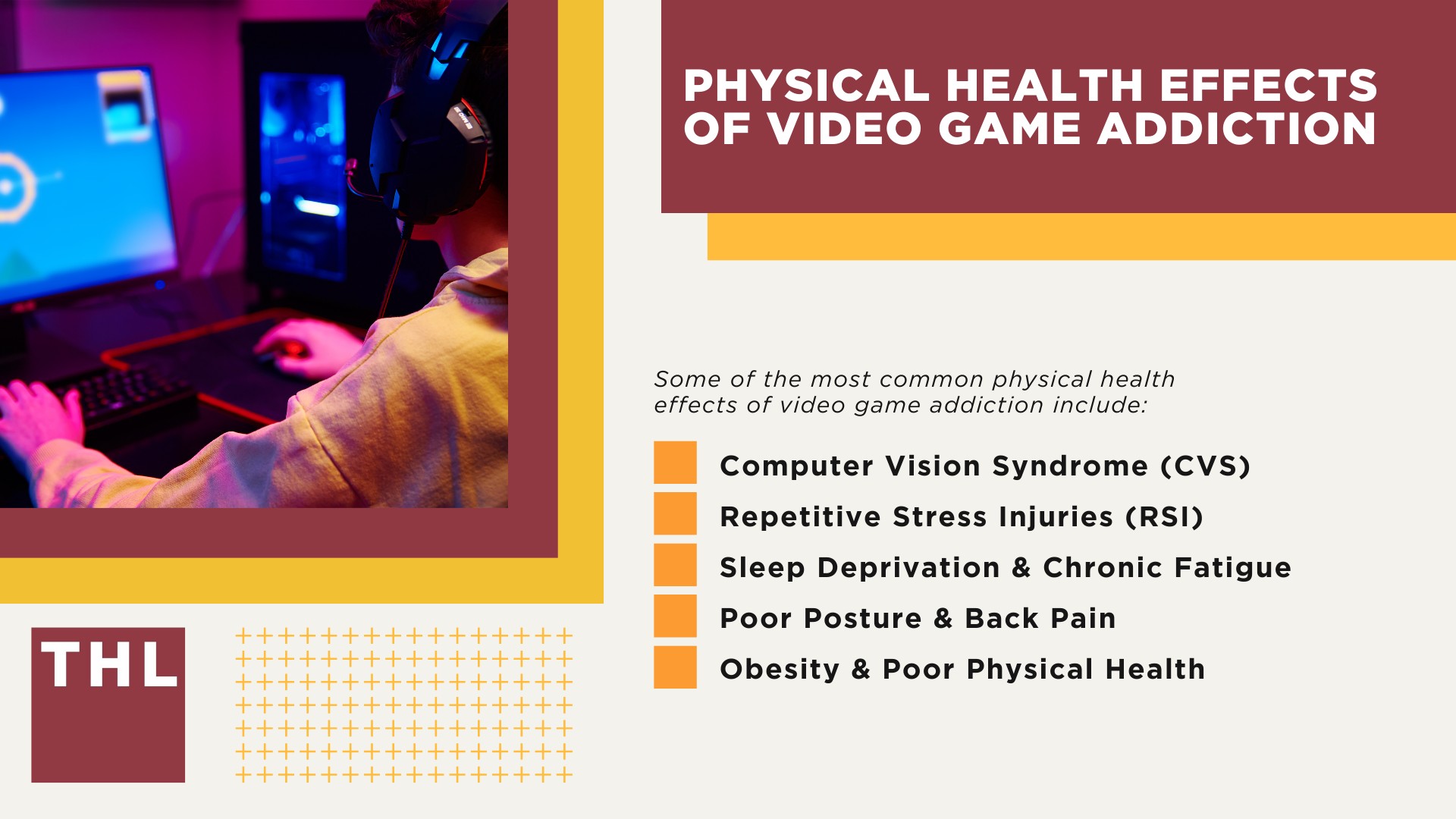 PHYSICAL HEALTH EFFECTS OF VIDEO GAME ADDICTION

Some of the most common physical health effects of video game addiction include:

Computer Vision Syndrome (CVS)

Repetitive Stress Injuries (RSI)

Sleep Deprivation & Chronic Fatigue

Poor Posture & Back Pain

Obesity & Poor Physical Health

THL